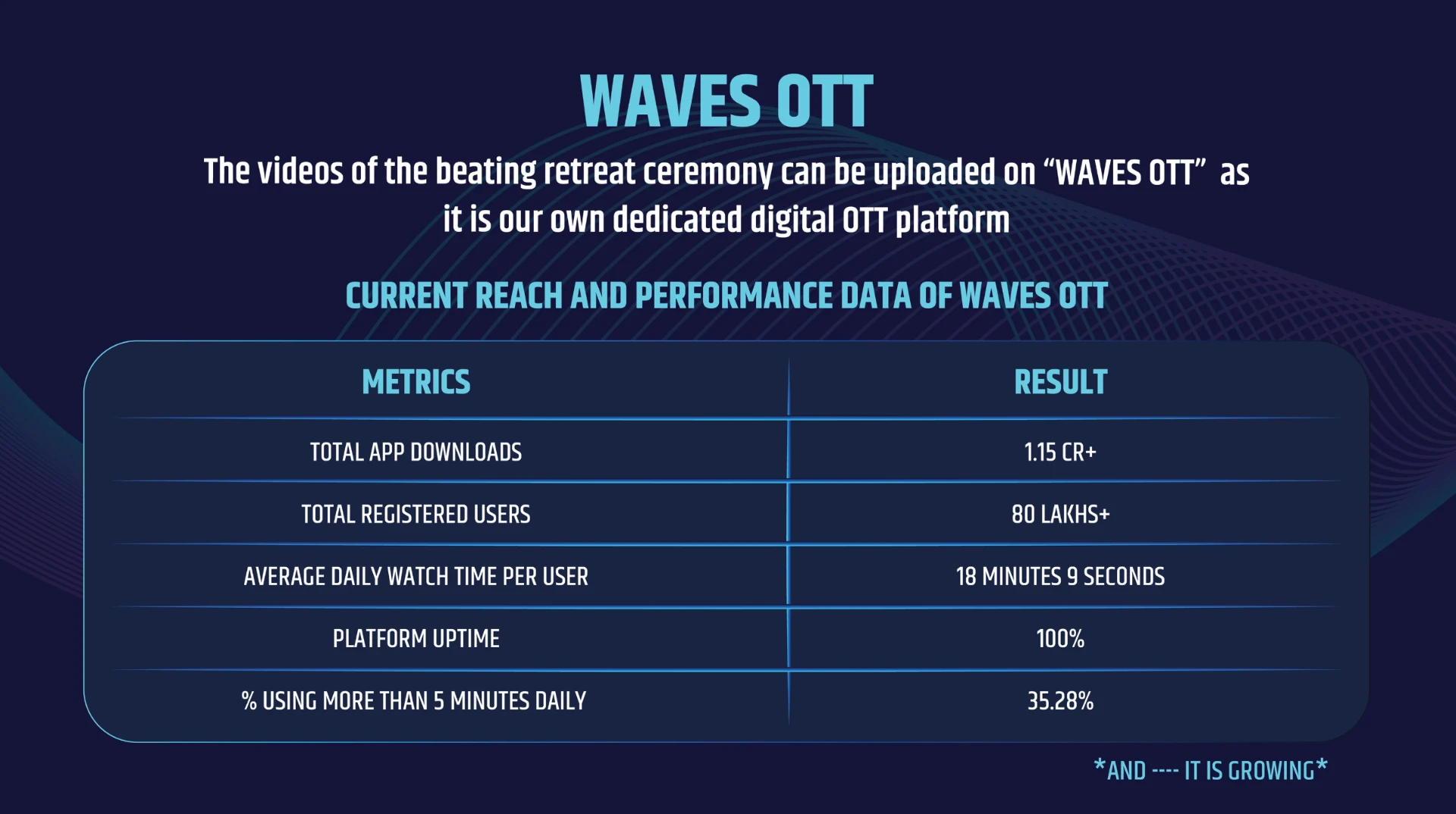 WAVES OTT

The videos of the beating retreat ceremony can be uploaded on “WAVES OTT” as it is our own dedicated digital OTT platform

CURRENT REACH AND PERFORMANCE DATA OF WAVES OTT

| METRICS | RESULT |
|---|---|
| TOTAL APP DOWNLOADS | 1.15 CR+ |
| TOTAL REGISTERED USERS | 80 LAKHS+ |
| AVERAGE DAILY WATCH TIME PER USER | 18 MINUTES 9 SECONDS |
| PLATFORM UPTIME | 100% |
| % USING MORE THAN 5 MINUTES DAILY | 35.28% |

*AND ---- IT IS GROWING*